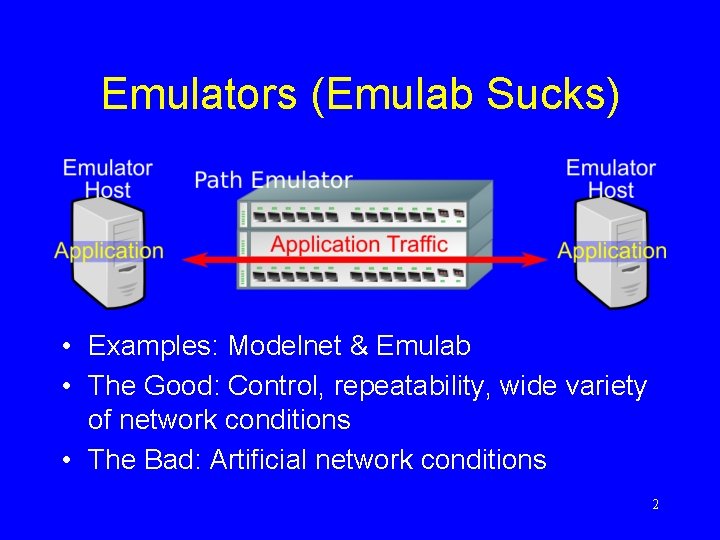 Emulators (Emulab Sucks)

Emulator Host

Application

Path Emulator

Application Traffic

Emulator Host

Application

• Examples: Modelnet & Emulab
• The Good: Control, repeatability, wide variety of network conditions
• The Bad: Artificial network conditions

2